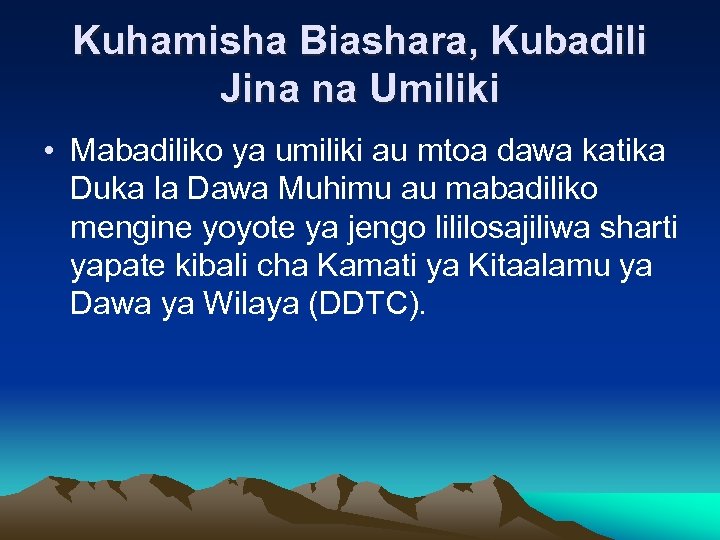 Kuhamisha Biashara, Kubadili Jina na Umiliki

• Mabadiliko ya umiliki au mtoa dawa katika Duka la Dawa Muhimu au mabadiliko mengine yoyote ya jengo lililosajiliwa sharti yapate kibali cha Kamati ya Kitaalamu ya Dawa ya Wilaya (DDTC).